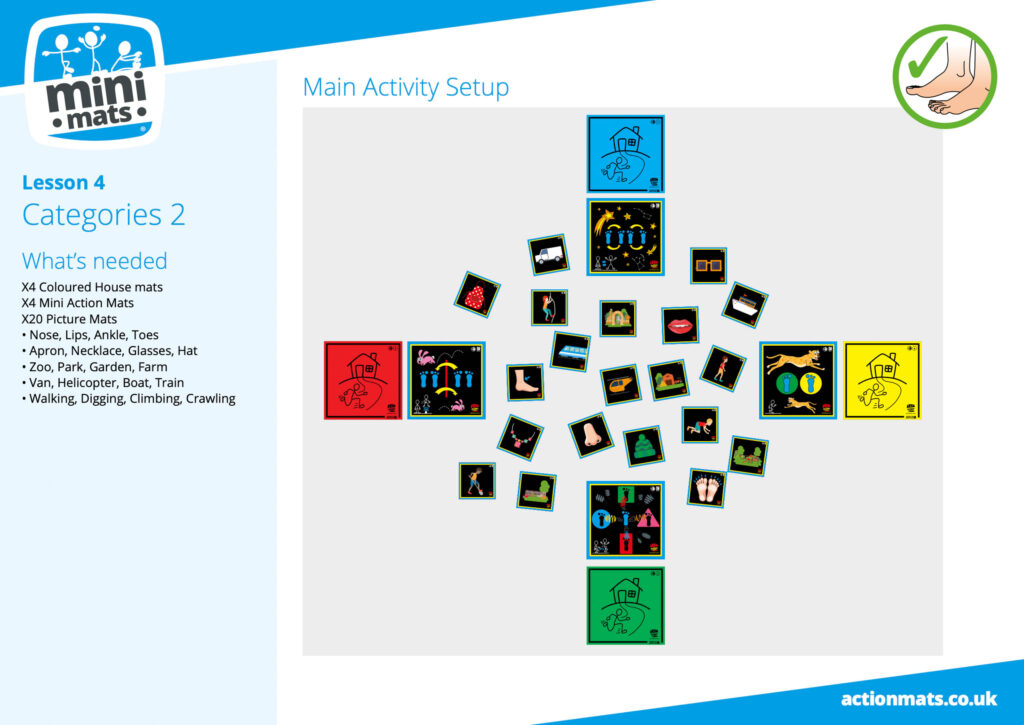 mini mats

Lesson 4
Categories 2

What's needed
X4 Coloured House mats
X4 Mini Action Mats
X20 Picture Mats
• Nose, Lips, Ankle, Toes
• Apron, Necklace, Glasses, Hat
• Zoo, Park, Garden, Farm
• Van, Helicopter, Boat, Train
• Walking, Digging, Climbing, Crawling

Main Activity Setup

actionmats.co.uk